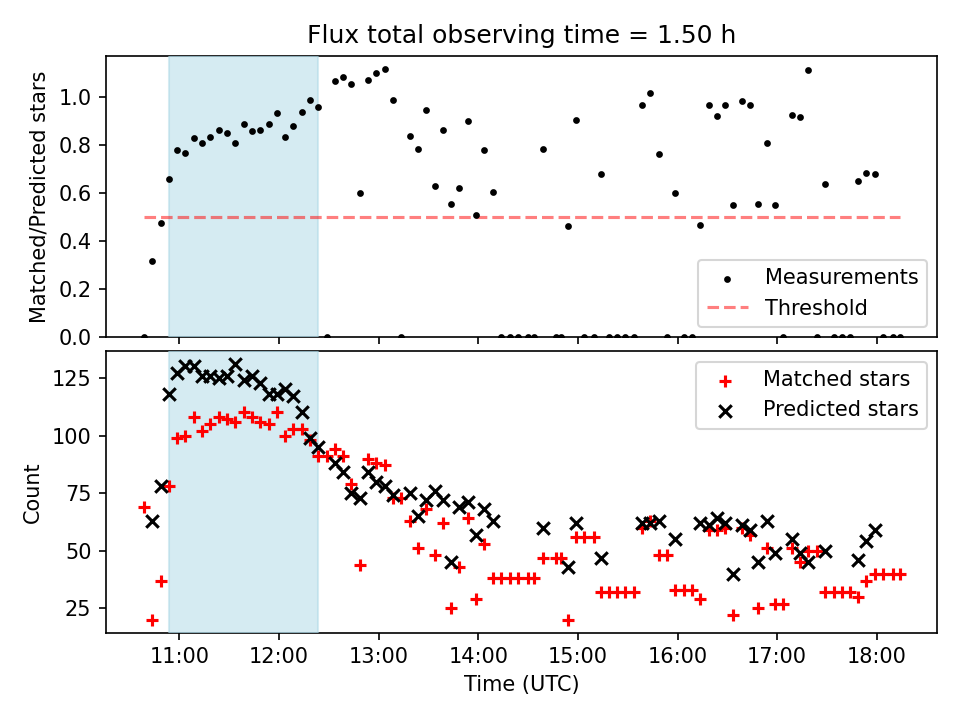 Flux total observing time = 1.50 h

Matched/Predicted stars

1.0
0.8
0.6
0.4
0.2
0.0

Measurements
Threshold

Count

125
100
75
50
25

Matched stars
Predicted stars

11:00
12:00
13:00
14:00
15:00
16:00
17:00
18:00

Time (UTC)